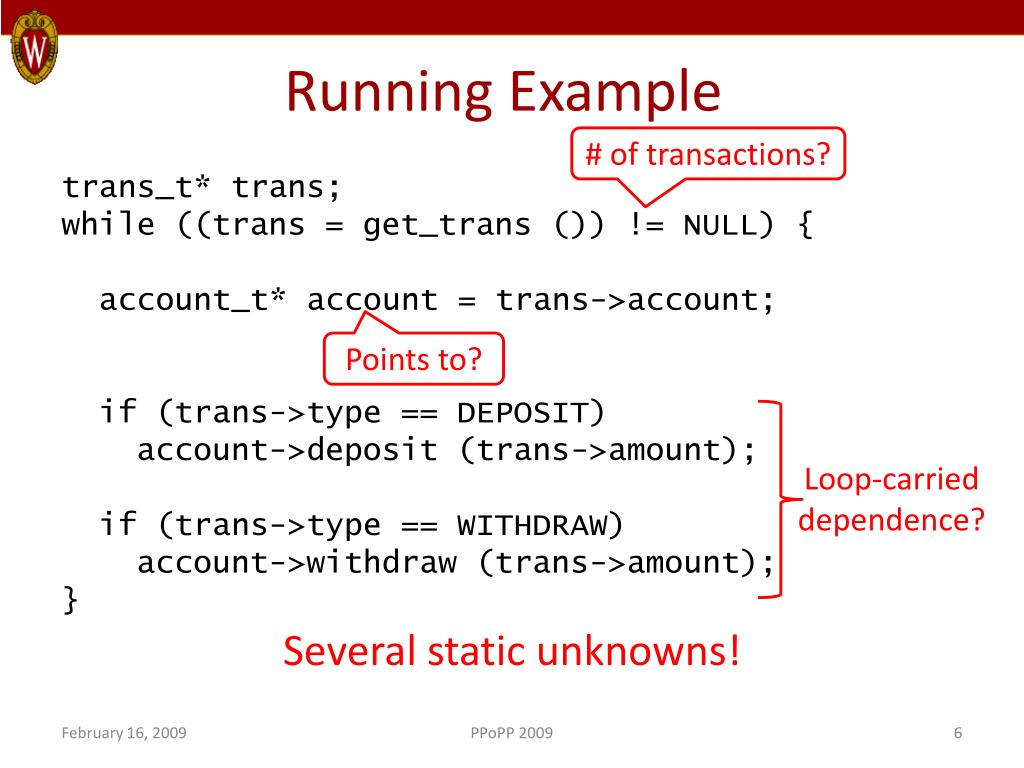 Running Example

# of transactions?

trans_t* trans;
while ((trans = get_trans ()) != NULL) {

account_t* account = trans->account;

Points to?

if (trans->type == DEPOSIT)
account->deposit (trans->amount);

if (trans->type == WITHDRAW)
account->withdraw (trans->amount);
}

Loop-carried dependence?

Several static unknowns!

February 16, 2009

PPoPP 2009

6